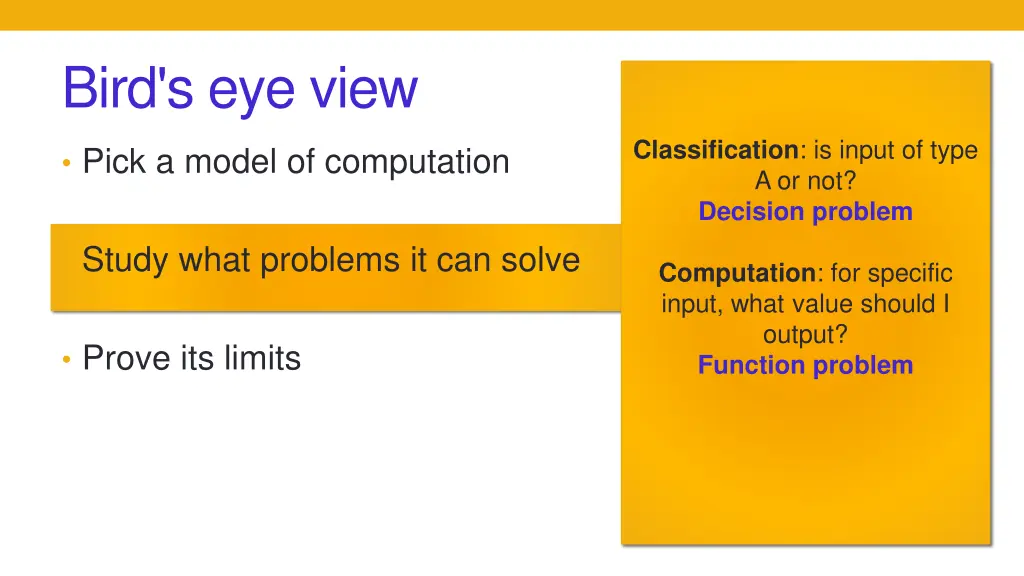 Bird's eye view

• Pick a model of computation

Study what problems it can solve

• Prove its limits

Classification: is input of type A or not?
Decision problem

Computation: for specific input, what value should I output?
Function problem